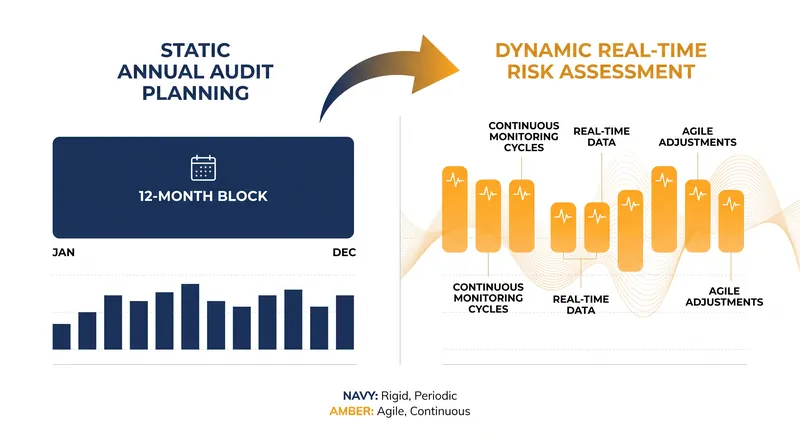 STATIC ANNUAL AUDIT PLANNING

12-MONTH BLOCK

JAN

DEC

DYNAMIC REAL-TIME RISK ASSESSMENT

CONTINUOUS MONITORING CYCLES

REAL-TIME DATA

AGILE ADJUSTMENTS

CONTINUOUS MONITORING CYCLES

REAL-TIME DATA

AGILE ADJUSTMENTS

NAVY: Rigid, Periodic
AMBER: Agile, Continuous